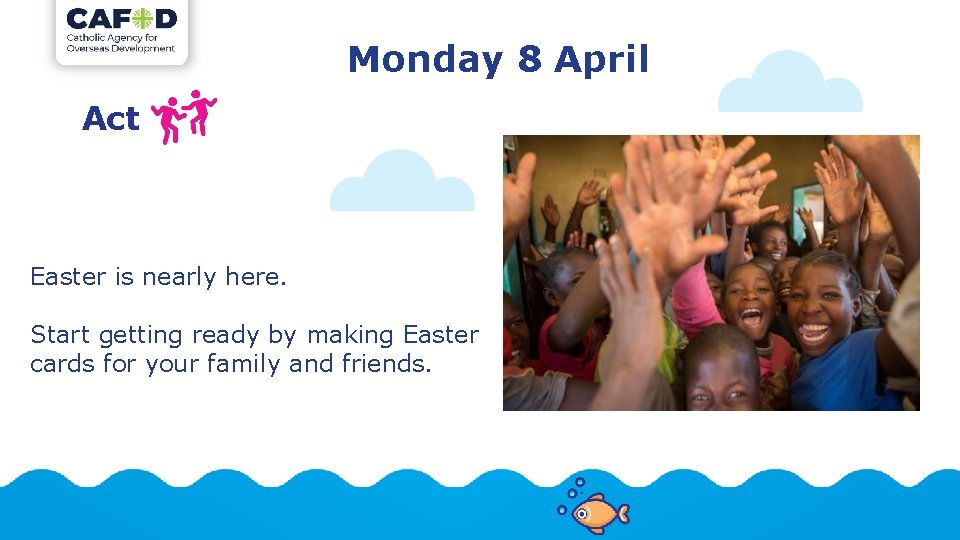 CAFOD
Catholic Agency for Overseas Development

Monday 8 April

Act

Easter is nearly here.

Start getting ready by making Easter cards for your family and friends.